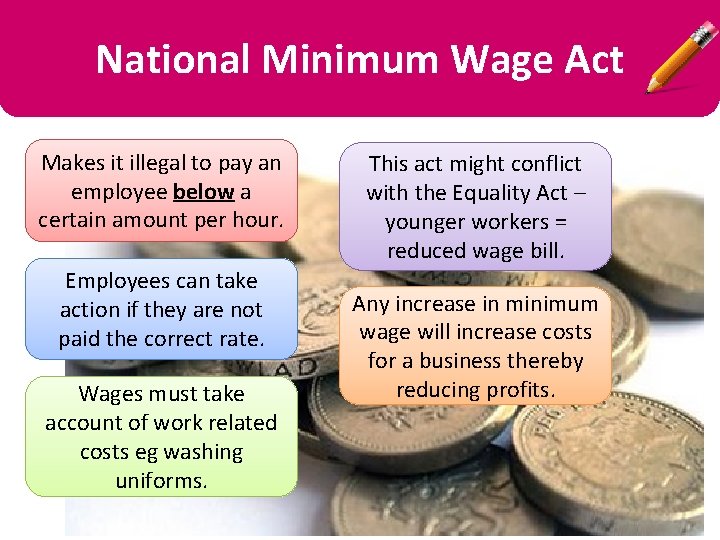 National Minimum Wage Act

Makes it illegal to pay an employee below a certain amount per hour.

Employees can take action if they are not paid the correct rate.

Wages must take account of work related costs eg washing uniforms.

This act might conflict with the Equality Act – younger workers = reduced wage bill.

Any increase in minimum wage will increase costs for a business thereby reducing profits.